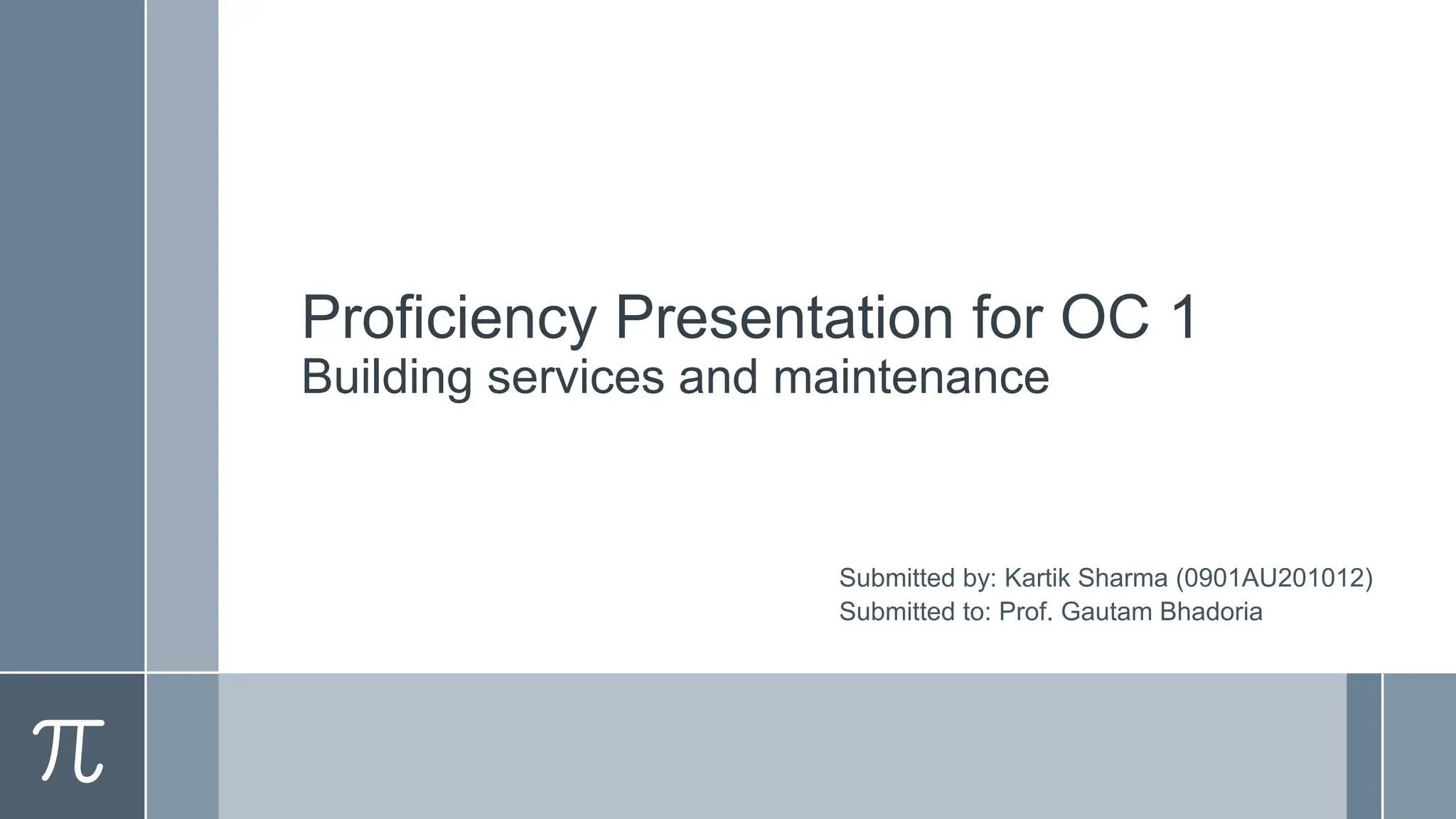 Proficiency Presentation for OC 1
Building services and maintenance

Submitted by: Kartik Sharma (0901AU201012)
Submitted to: Prof. Gautam Bhadoria

$\pi$